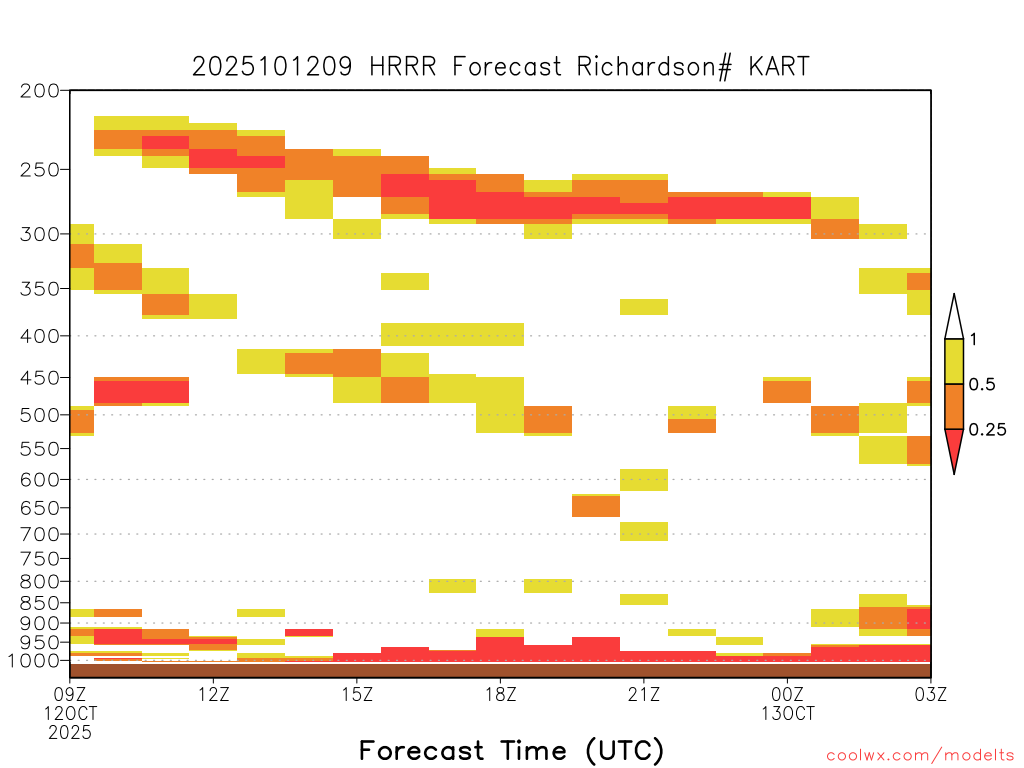 2025101209 HRRR Forecast Richardson# KART

200
250
300
350
400
450
500
550
600
650
700
750
800
850
900
950
1000

1
0.5
0.25

09Z
12OCT
2025
12Z
15Z
18Z
21Z
00Z
13OCT
03Z

Forecast Time (UTC)

coolwx.com/modelts